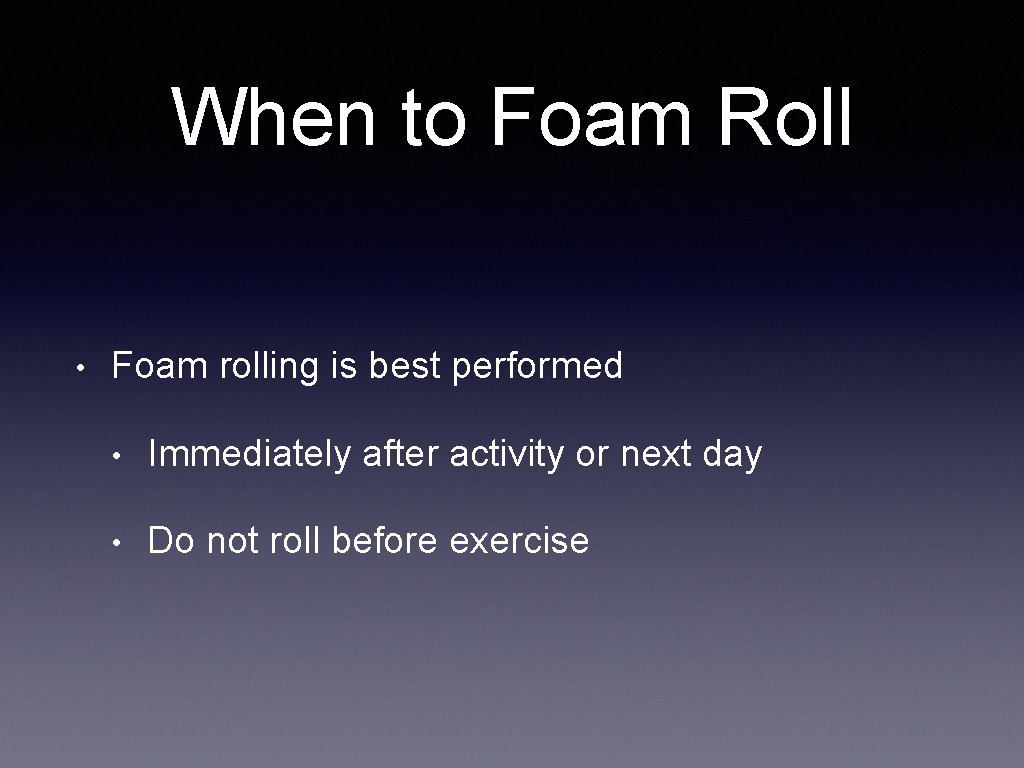 When to Foam Roll

• Foam rolling is best performed

• Immediately after activity or next day

• Do not roll before exercise